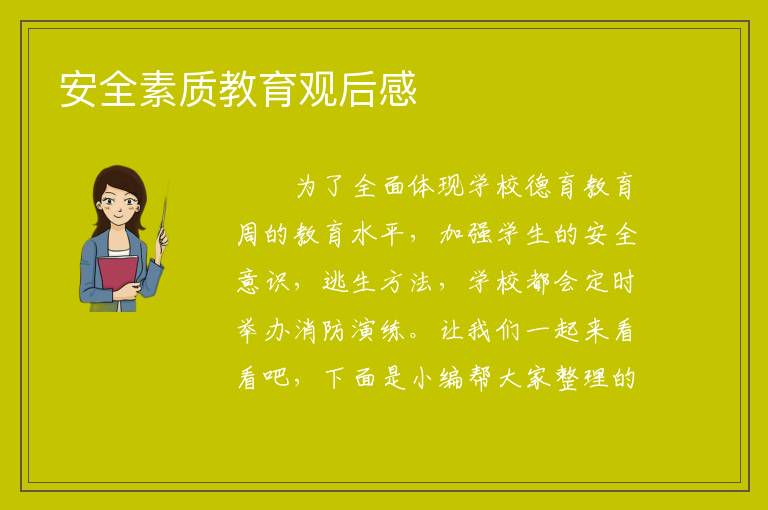 安全素质教育观后感

为了全面体现学校德育教育周的教育水平，加强学生的安全意识，逃生方法，学校都会定时举办消防演练。让我们一起来看看吧，下面是小编帮大家整理的